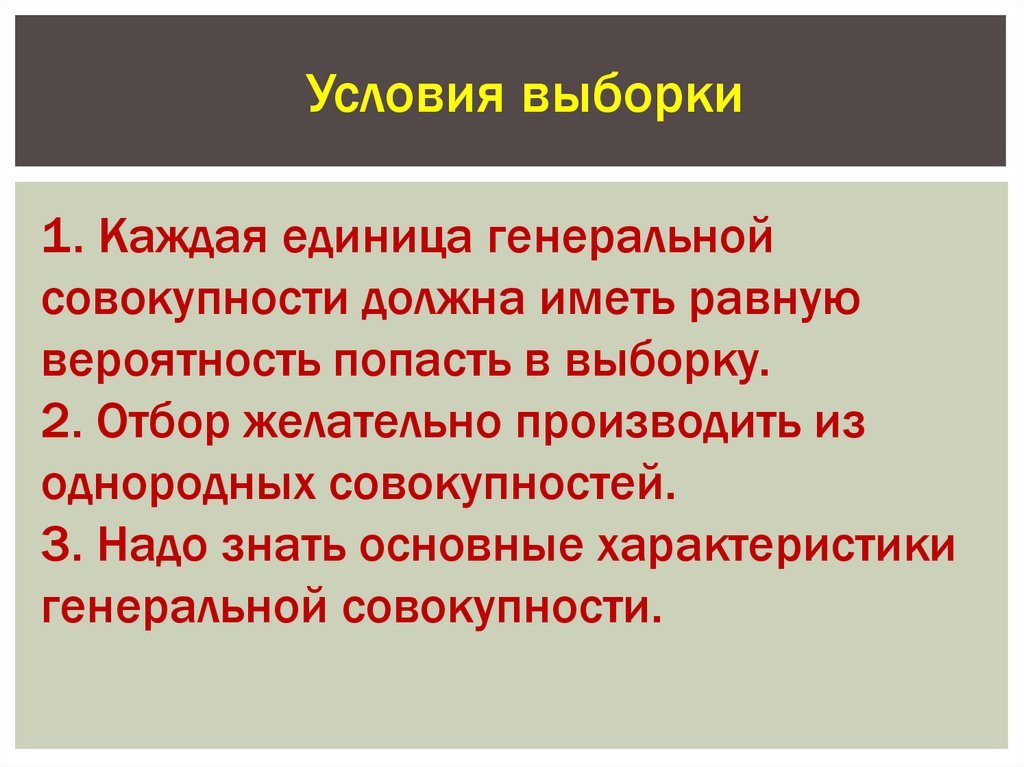 Условия выборки

1. Каждая единица генеральной совокупности должна иметь равную вероятность попасть в выборку.
2. Отбор желательно производить из однородных совокупностей.
3. Надо знать основные характеристики генеральной совокупности.